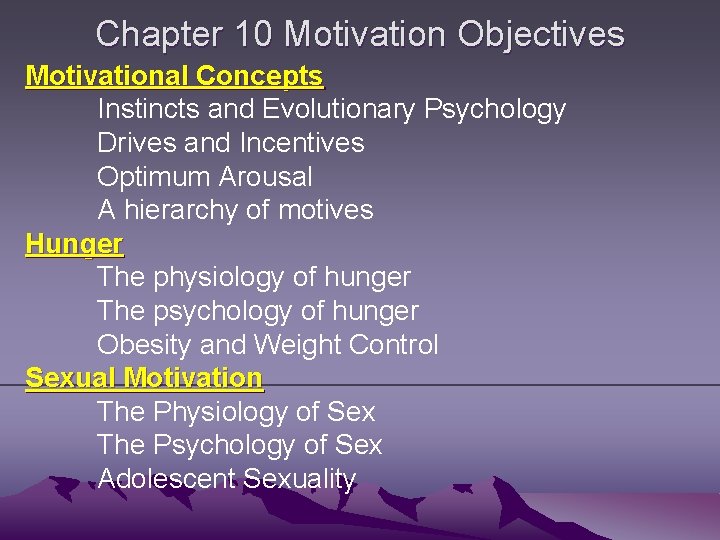 Chapter 10 Motivation Objectives

Motivational Concepts

Instincts and Evolutionary Psychology

Drives and Incentives

Optimum Arousal

A hierarchy of motives

Hunger

The physiology of hunger

The psychology of hunger

Obesity and Weight Control

Sexual Motivation

The Physiology of Sex

The Psychology of Sex

Adolescent Sexuality